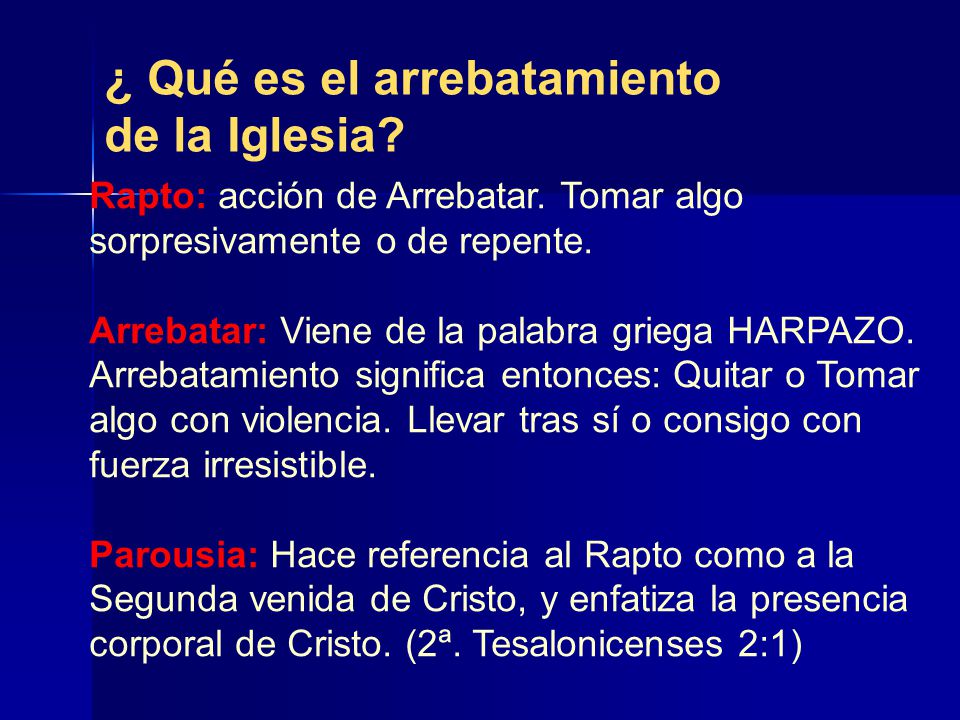 ¿ Qué es el arrebatamiento de la Iglesia?

Rapto: acción de Arrebatar. Tomar algo sorpresivamente o de repente.

Arrebatar: Viene de la palabra griega HARPAZO. Arrebatamiento significa entonces: Quitar o Tomar algo con violencia. Llevar tras sí o consigo con fuerza irresistible.

Parousia: Hace referencia al Rapto como a la Segunda venida de Cristo, y enfatiza la presencia corporal de Cristo. (2ª. Tesalonicenses 2:1)